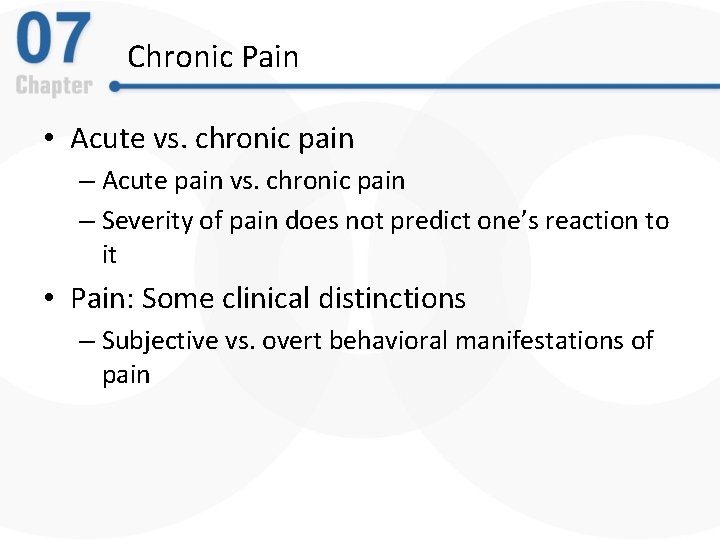 07
Chapter

Chronic Pain

• Acute vs. chronic pain
– Acute pain vs. chronic pain
– Severity of pain does not predict one's reaction to it

• Pain: Some clinical distinctions
– Subjective vs. overt behavioral manifestations of pain